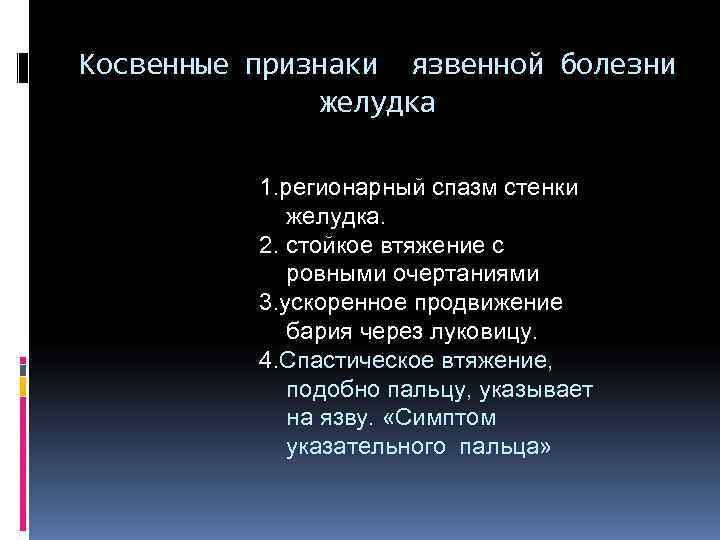 Косвенные признаки  язвенной болезни желудка

1.регионарный спазм стенки желудка.
2. стойкое втяжение с ровными очертаниями
3.ускоренное продвижение бария через луковицу.
4.Спастическое втяжение, подобно пальцу, указывает на язву. «Симптом указательного пальца»